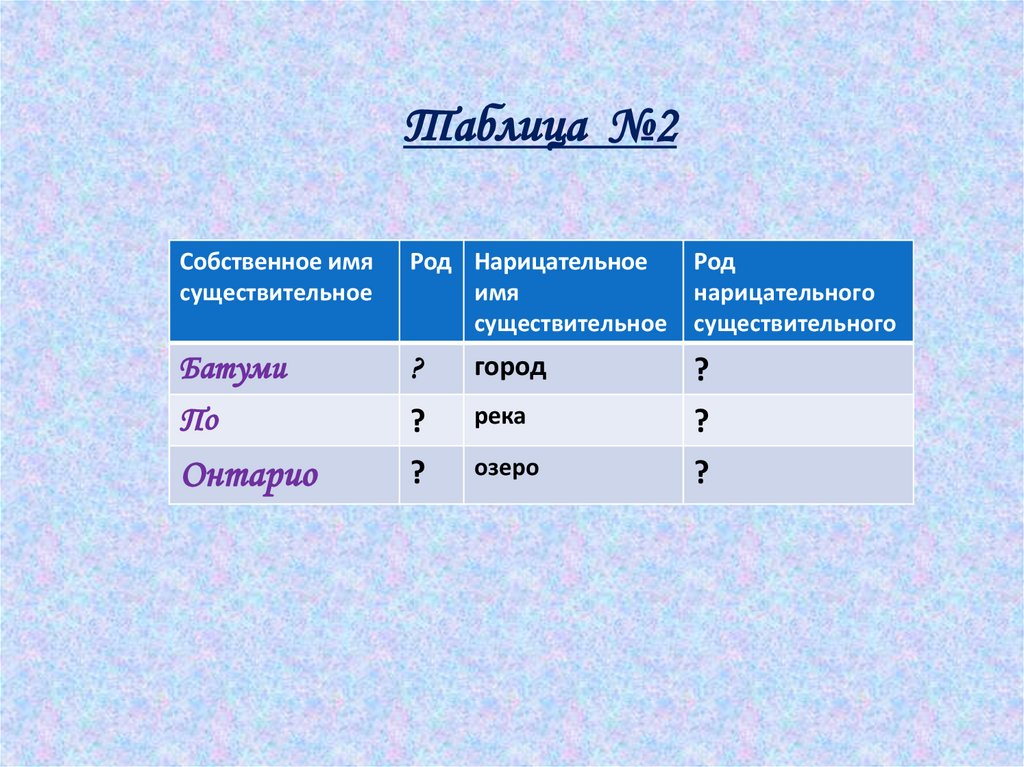 Таблица №2

| Собственное имя существительное | Род | Нарицательное имя существительное | Род нарицательного существительного |
|---|---|---|---|
| Батуми | ? | город | ? |
| По | ? | река | ? |
| Онтарио | ? | озеро | ? |